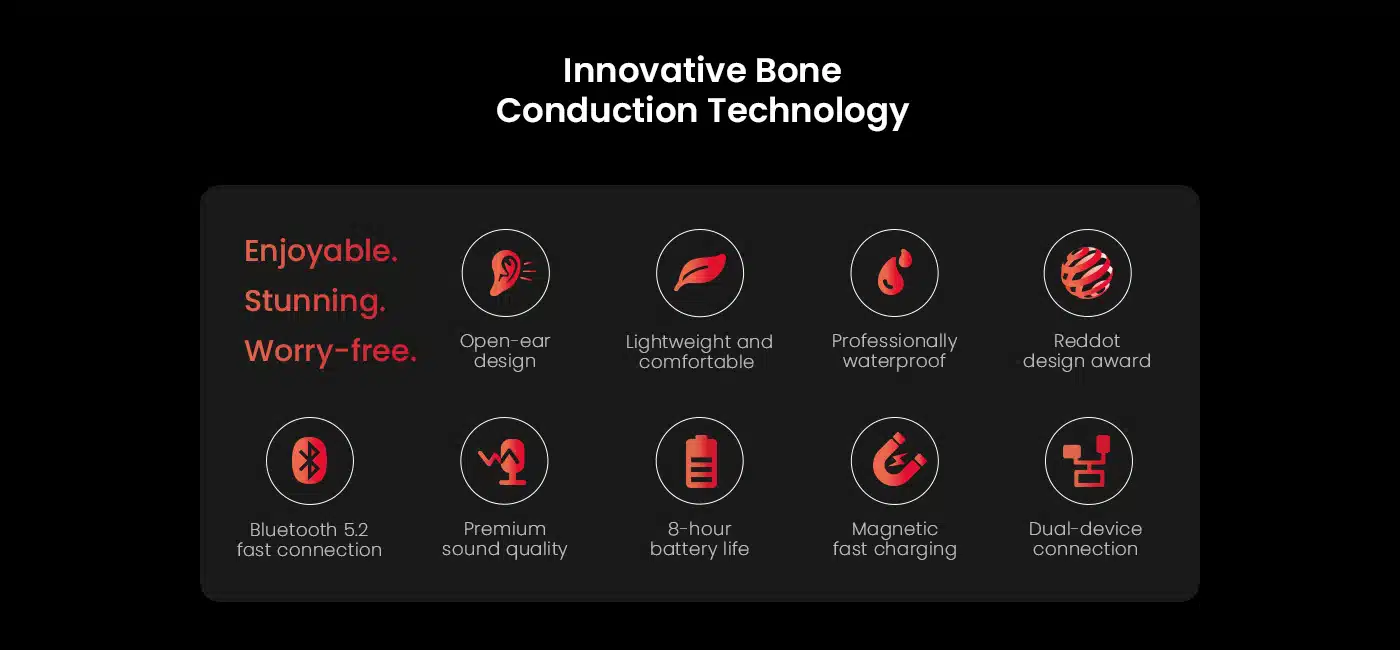 Innovative Bone
Conduction Technology

Enjoyable.
Stunning.
Worry-free.

Open-ear design

Lightweight and comfortable

Professionally waterproof

Reddot design award

Bluetooth 5.2 fast connection

Premium sound quality

8-hour battery life

Magnetic fast charging

Dual-device connection